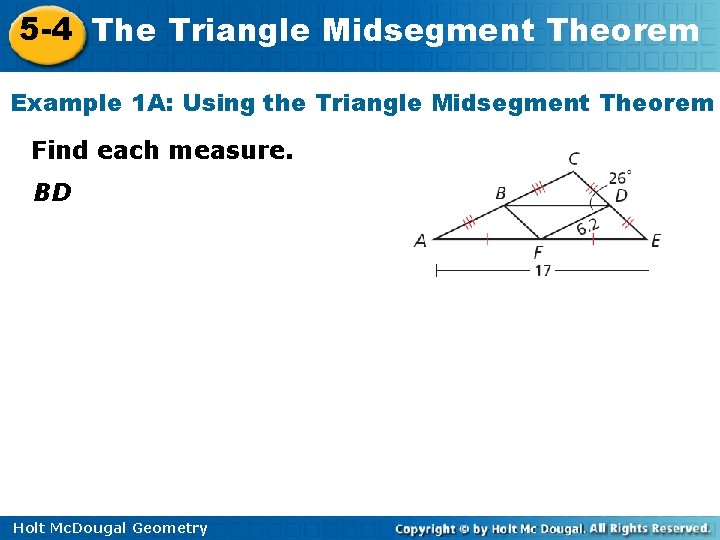 5-4 The Triangle Midsegment Theorem

Example 1A: Using the Triangle Midsegment Theorem

Find each measure.

BD

C
26°
B
D
6.2
A
F
E
17

Holt McDougal Geometry

Copyright © by Holt Mc Dougal. All Rights Reserved.